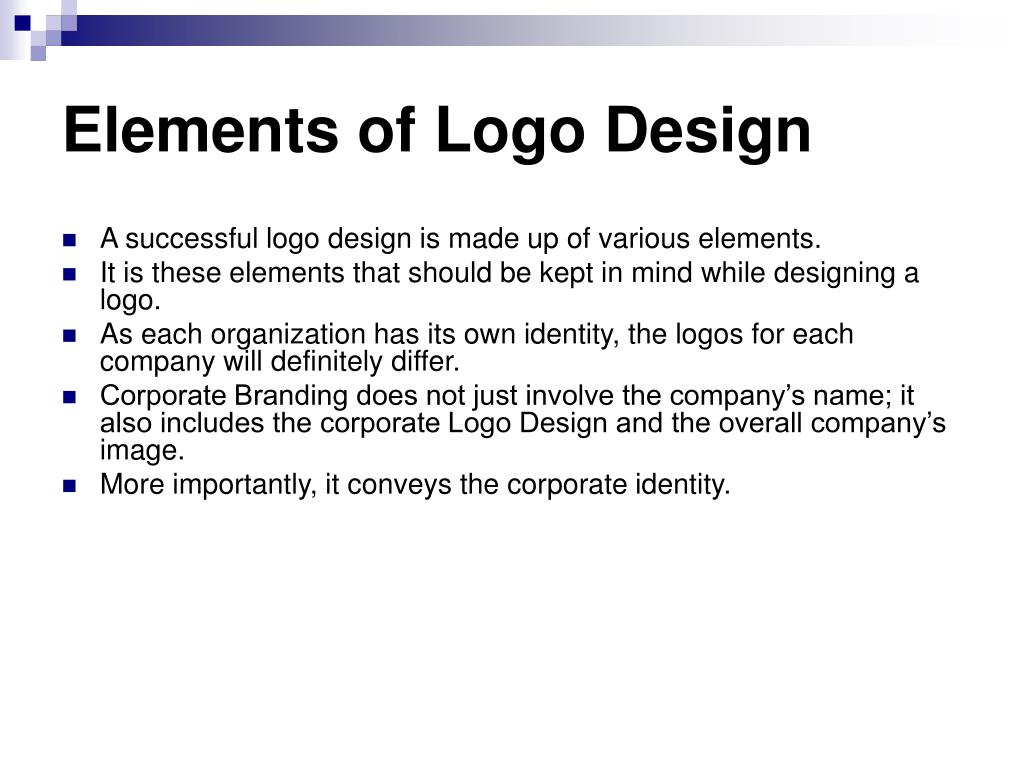 Elements of Logo Design

- A successful logo design is made up of various elements.
- It is these elements that should be kept in mind while designing a logo.
- As each organization has its own identity, the logos for each company will definitely differ.
- Corporate Branding does not just involve the company’s name; it also includes the corporate Logo Design and the overall company’s image.
- More importantly, it conveys the corporate identity.